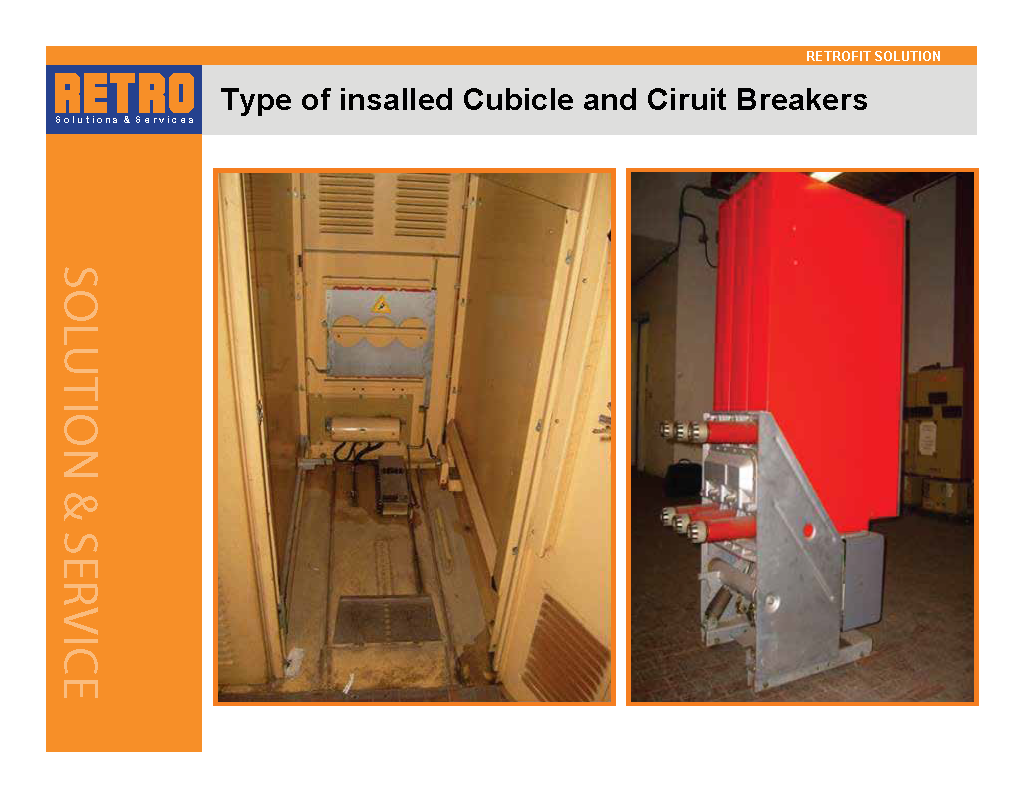 RETROFIT SOLUTION

RETRO
Solutions & Services

Type of insalled Cubicle and Ciruit Breakers

SOLUTION & SERVICE